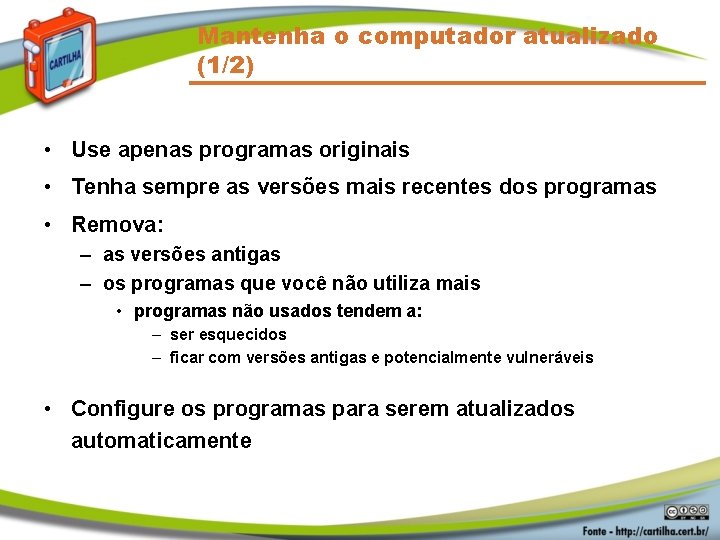 CARTILHA

Mantenha o computador atualizado (1/2)

• Use apenas programas originais
• Tenha sempre as versões mais recentes dos programas
• Remova:
– as versões antigas
– os programas que você não utiliza mais
• programas não usados tendem a:
– ser esquecidos
– ficar com versões antigas e potencialmente vulneráveis

• Configure os programas para serem atualizados automaticamente

Fonte - http://cartilha.cert.br/